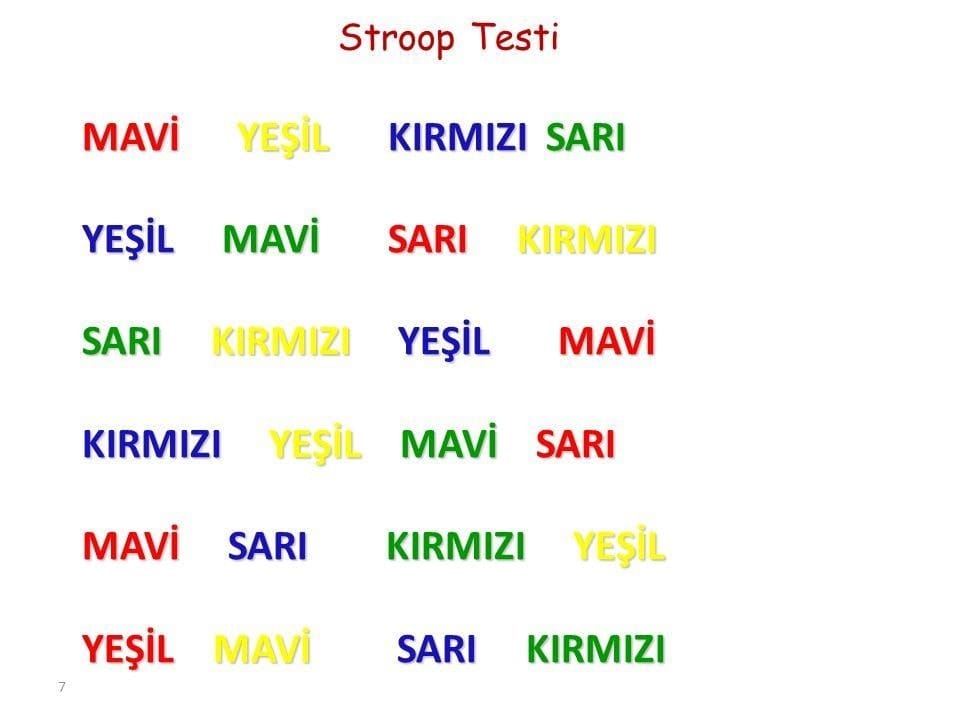 Stroop Testi

MAVİ YEŞİL KIRMIZI SARI

YEŞİL MAVİ SARI KIRMIZI

SARI KIRMIZI YEŞİL MAVİ

KIRMIZI YEŞİL MAVİ SARI

MAVİ SARI KIRMIZI YEŞİL

YEŞİL MAVİ SARI KIRMIZI

7